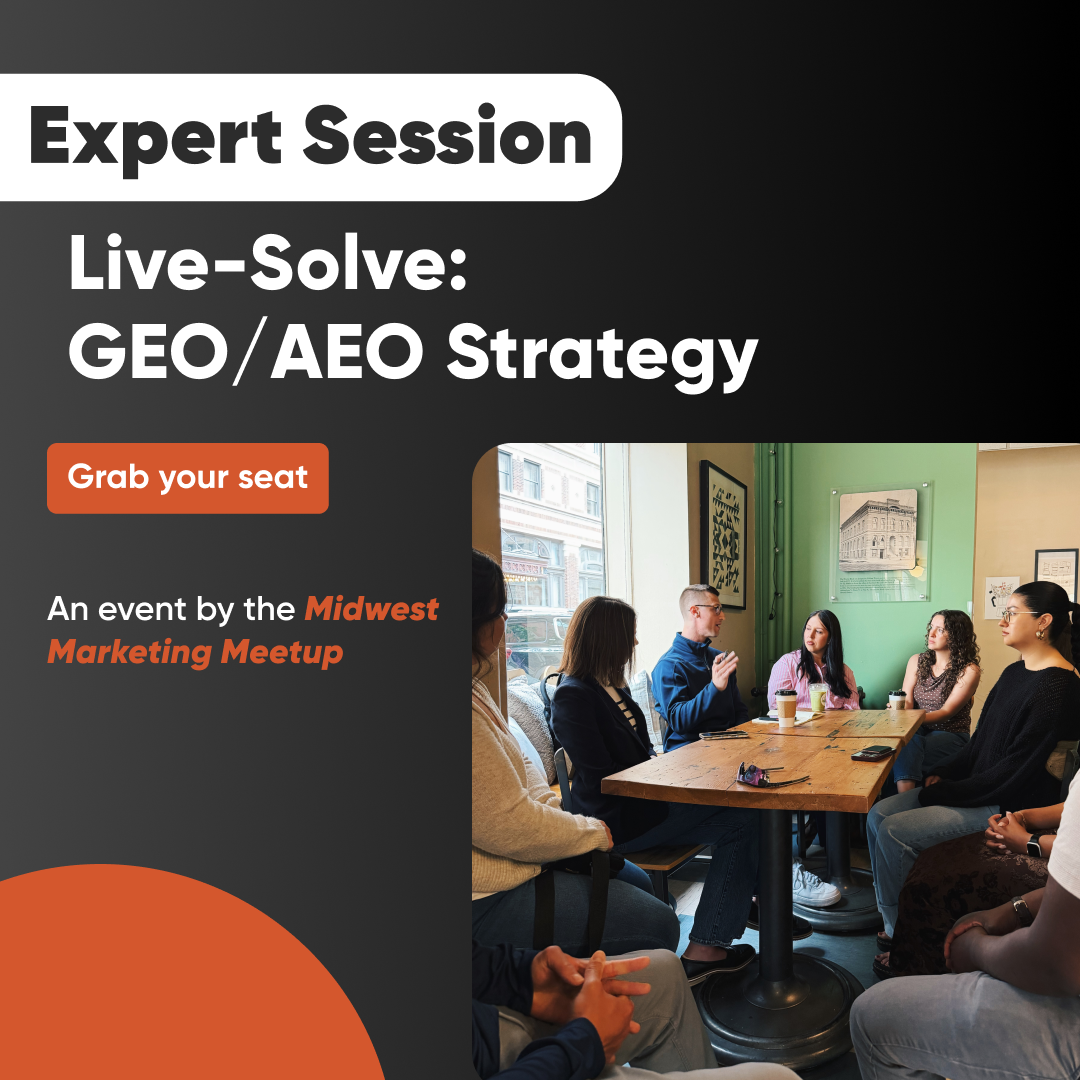 Expert Session

Live-Solve: GEO/AEO Strategy

Grab your seat

An event by the Midwest Marketing Meetup